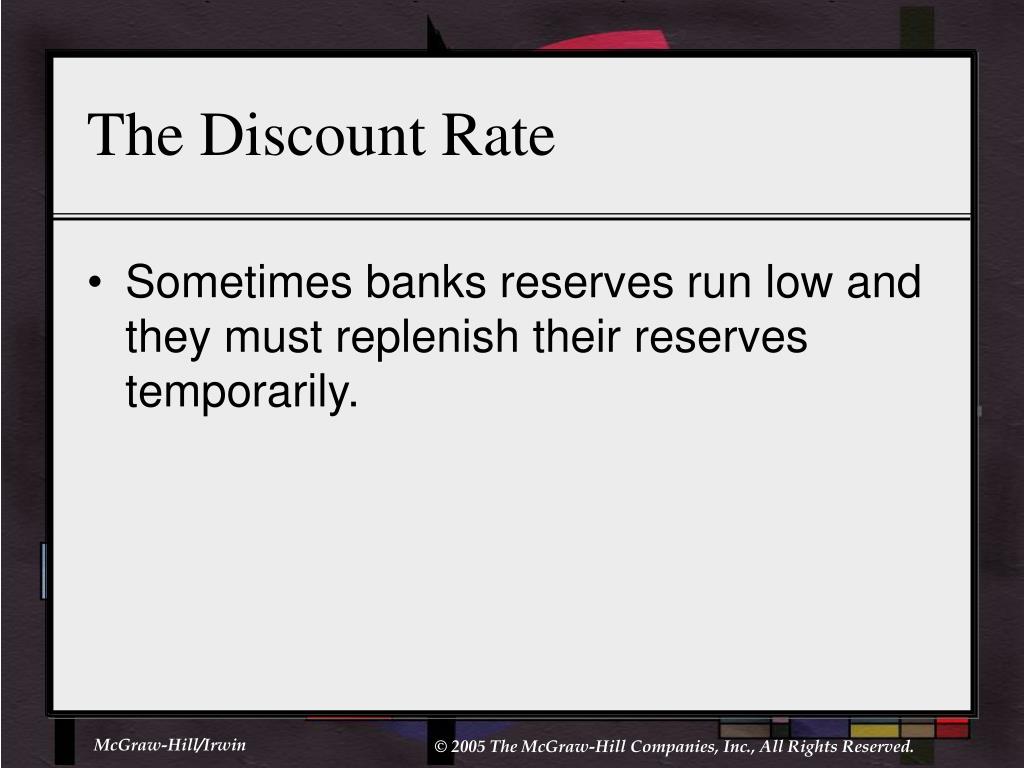 The Discount Rate

• Sometimes banks reserves run low and they must replenish their reserves temporarily.

McGraw-Hill/Irwin

© 2005 The McGraw-Hill Companies, Inc., All Rights Reserved.